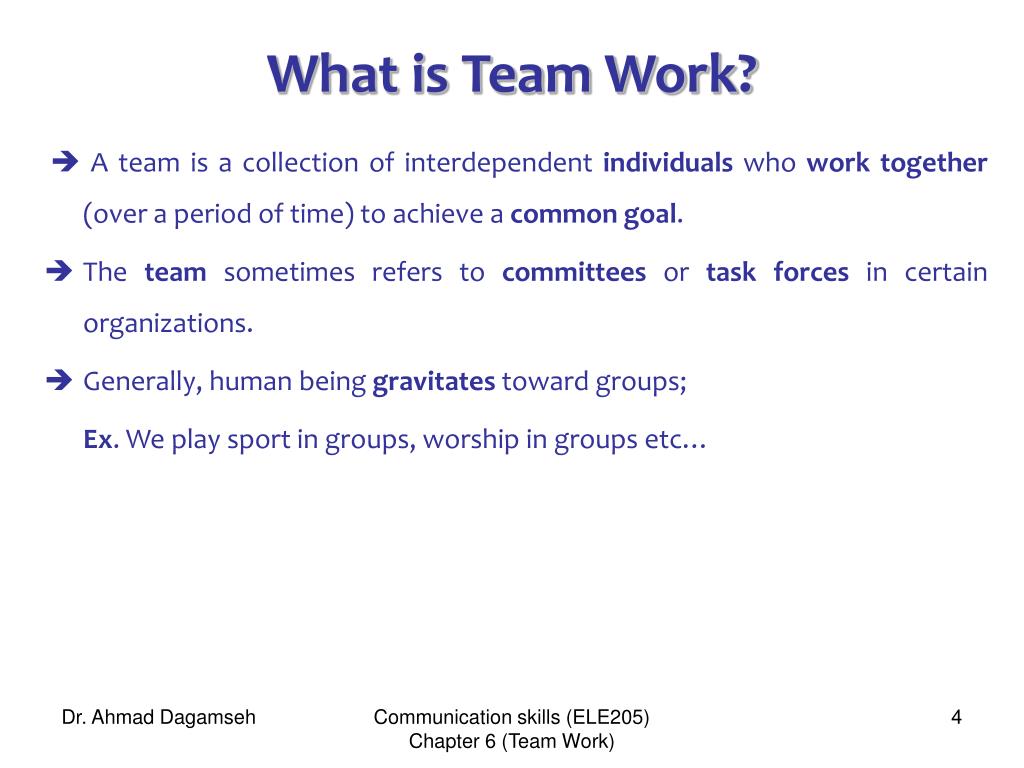 What is Team Work?

➔ A team is a collection of interdependent individuals who work together (over a period of time) to achieve a common goal.

➔ The team sometimes refers to committees or task forces in certain organizations.

➔ Generally, human being gravitates toward groups;

Ex. We play sport in groups, worship in groups etc…

Dr. Ahmad Dagamseh

Communication skills (ELE205)
Chapter 6 (Team Work)

4